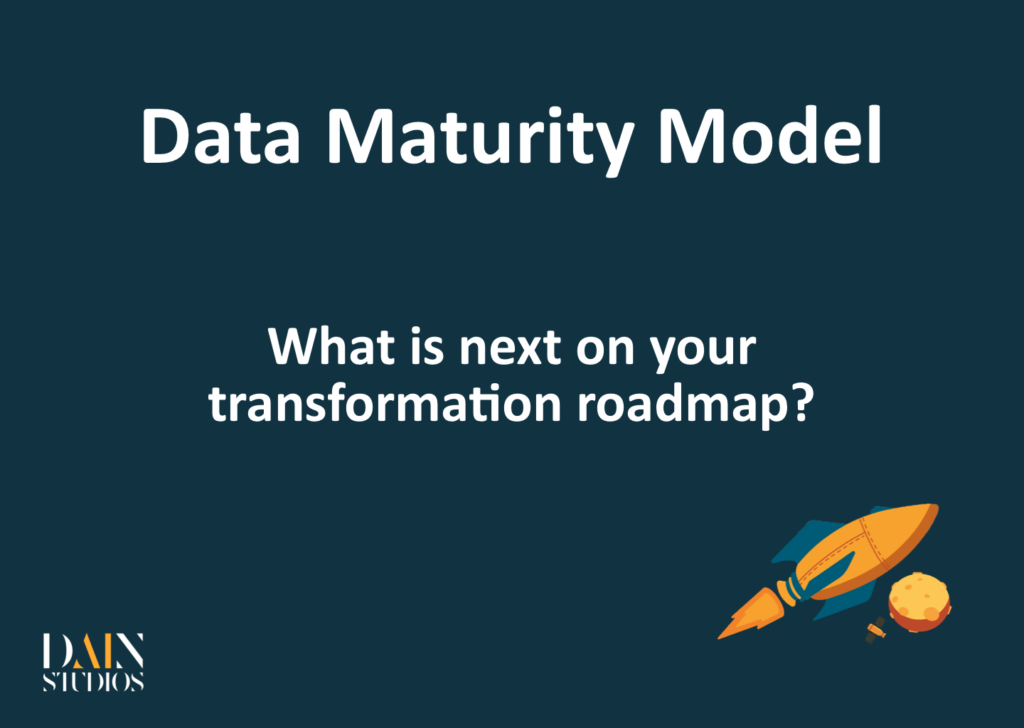 Data Maturity Model

What is next on your transformation roadmap?

DAIN STUDIOS